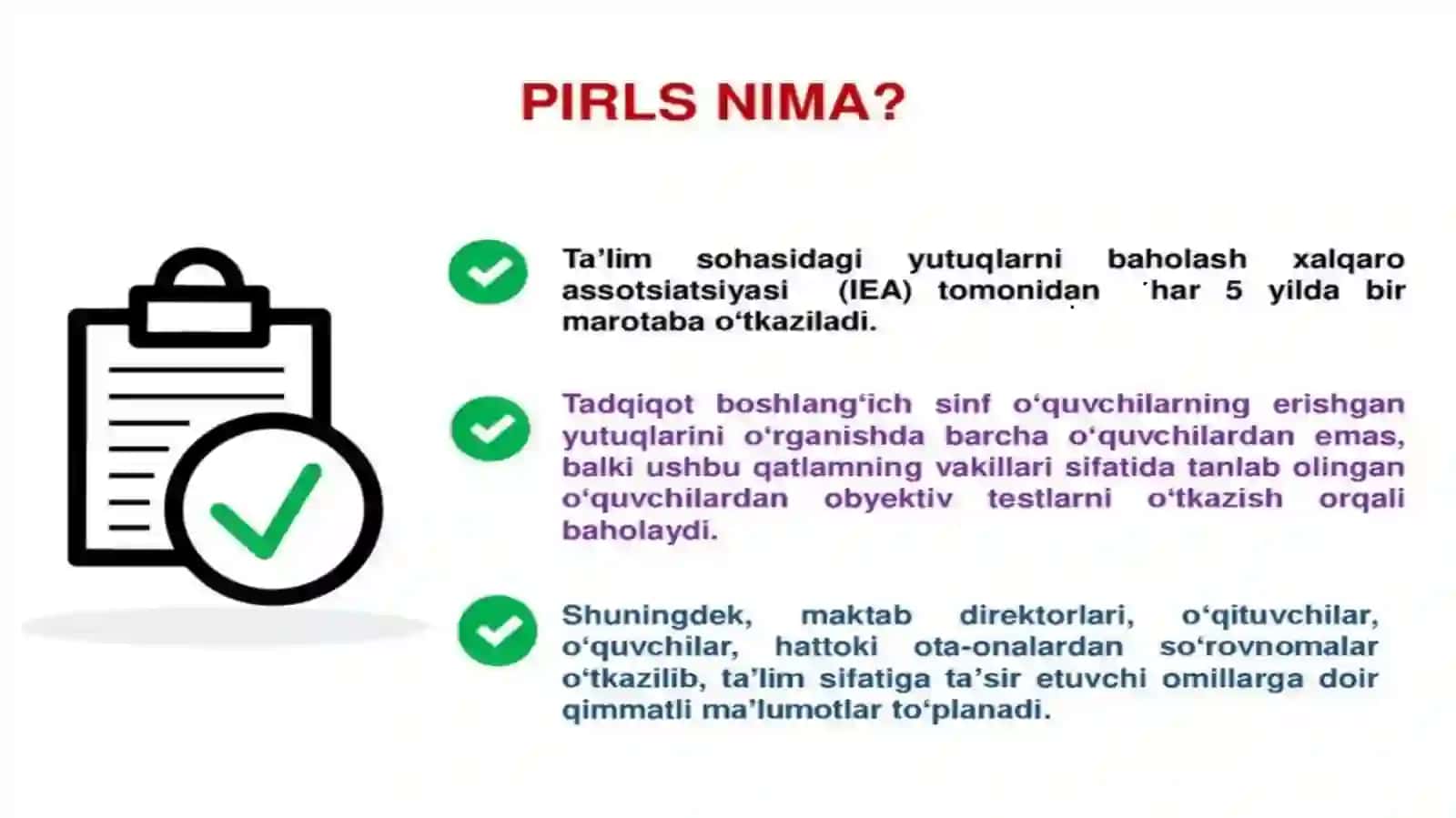 PIRLS NIMA?

Ta'lim sohasidagi yutuqlarni baholash xalqaro assotsiatsiyasi (IEA) tomonidan har 5 yilda bir marotaba o'tkaziladi.

Tadqiqot boshlang'ich sinf o'quvchilarning erishgan yutuqlarini o'rganishda barcha o'quvchilardan emas, balki ushbu qatlamning vakillari sifatida tanlab olingan o'quvchilardan obyektiv testlarni o'tkazish orqali baholaydi.

Shuningdek, maktab direktorlari, o'qituvchilar, o'quvchilar, hattoki ota-onalardan so'rovnomalar o'tkazilib, ta'lim sifatiga ta'sir etuvchi omillarga doir qimmatli ma'lumotlar to'planadi.